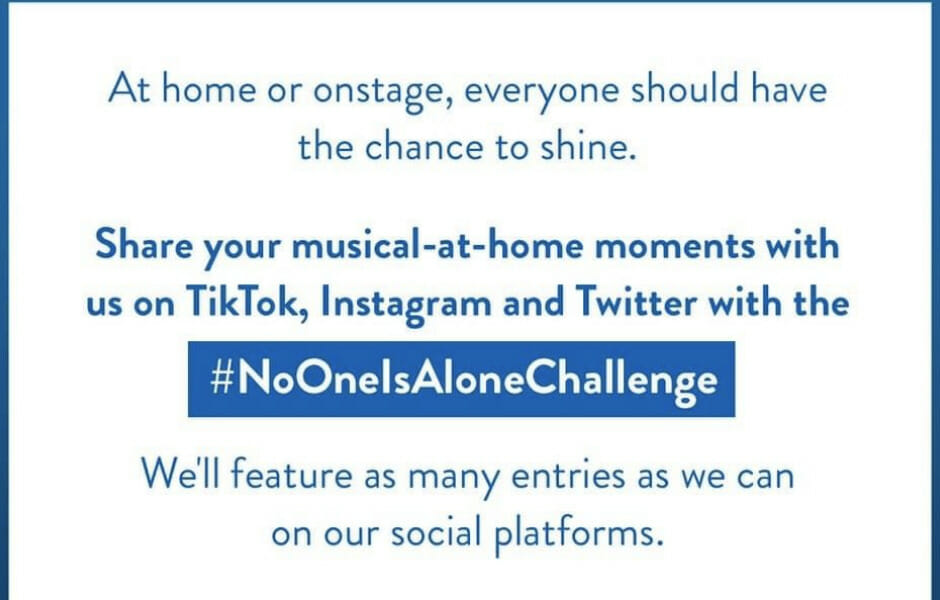 At home or onstage, everyone should have the chance to shine.

Share your musical-at-home moments with us on TikTok, Instagram and Twitter with the

#NoOneIsAloneChallenge

We'll feature as many entries as we can on our social platforms.